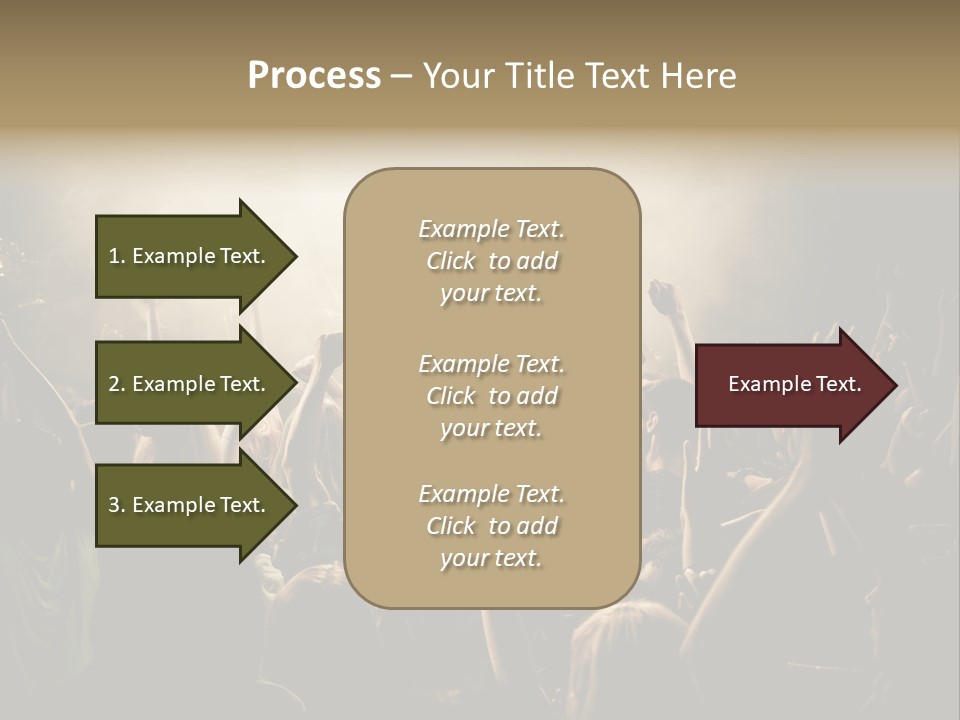 Process – Your Title Text Here

1. Example Text.

2. Example Text.

3. Example Text.

Example Text. Click to add your text.

Example Text. Click to add your text.

Example Text. Click to add your text.

Example Text.